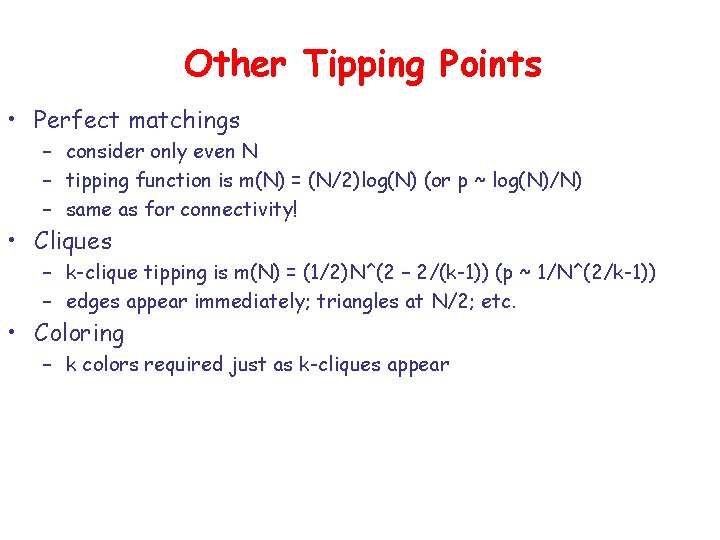 Other Tipping Points

• Perfect matchings
– consider only even N
– tipping function is m(N) = (N/2)log(N) (or p ~ log(N)/N)
– same as for connectivity!
• Cliques
– k-clique tipping is m(N) = (1/2)N^(2 – 2/(k-1)) (p ~ 1/N^(2/k-1))
– edges appear immediately; triangles at N/2; etc.
• Coloring
– k colors required just as k-cliques appear